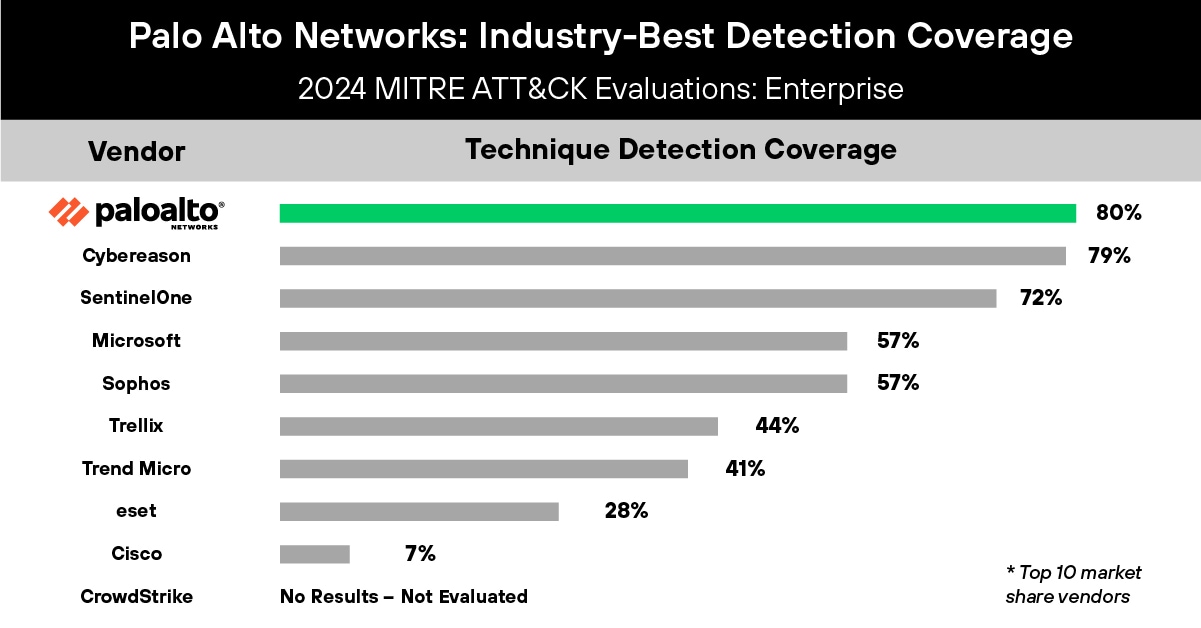 Palo Alto Networks: Industry-Best Detection Coverage
2024 MITRE ATT&CK Evaluations: Enterprise

| Vendor | Technique Detection Coverage |
|---|---|
| paloalto NETWORKS | 80% |
| Cybereason | 79% |
| SentinelOne | 72% |
| Microsoft | 57% |
| Sophos | 57% |
| Trellix | 44% |
| Trend Micro | 41% |
| eset | 28% |
| Cisco | 7% |
| CrowdStrike | No Results – Not Evaluated |

* Top 10 market share vendors